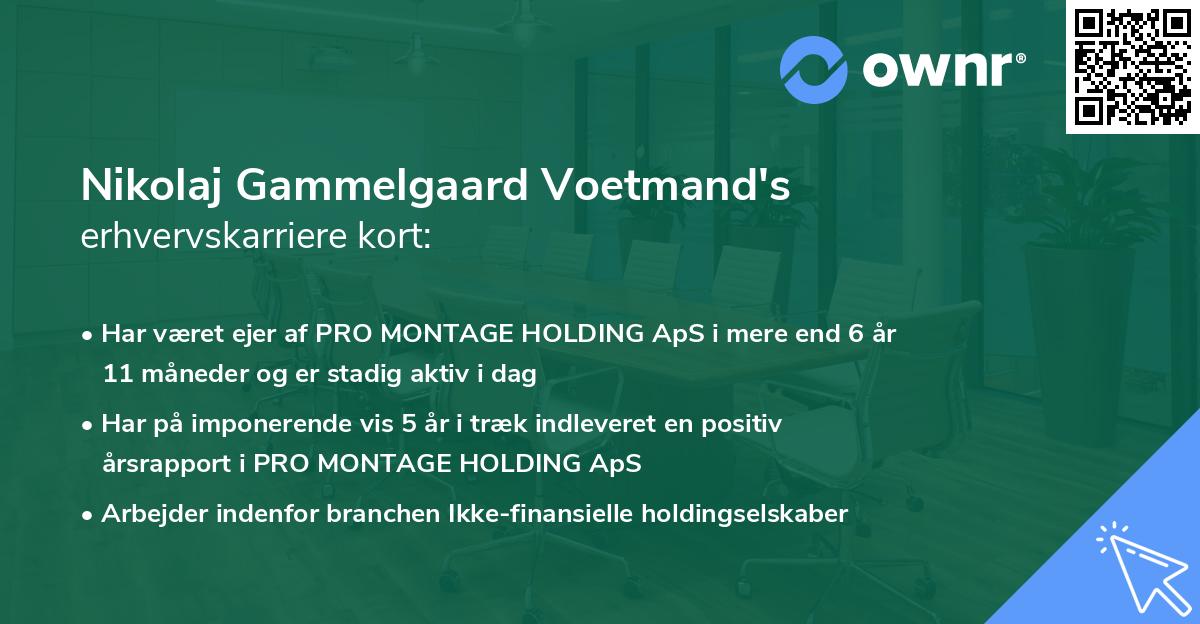 ownr®

Nikolaj Gammelgaard Voetmand's
erhvervskarriere kort:

• Har været ejer af PRO MONTAGE HOLDING ApS i mere end 6 år 11 måneder og er stadig aktiv i dag
• Har på imponerende vis 5 år i træk indleveret en positiv årsrapport i PRO MONTAGE HOLDING ApS
• Arbejder indenfor branchen Ikke-finansielle holdingselskaber